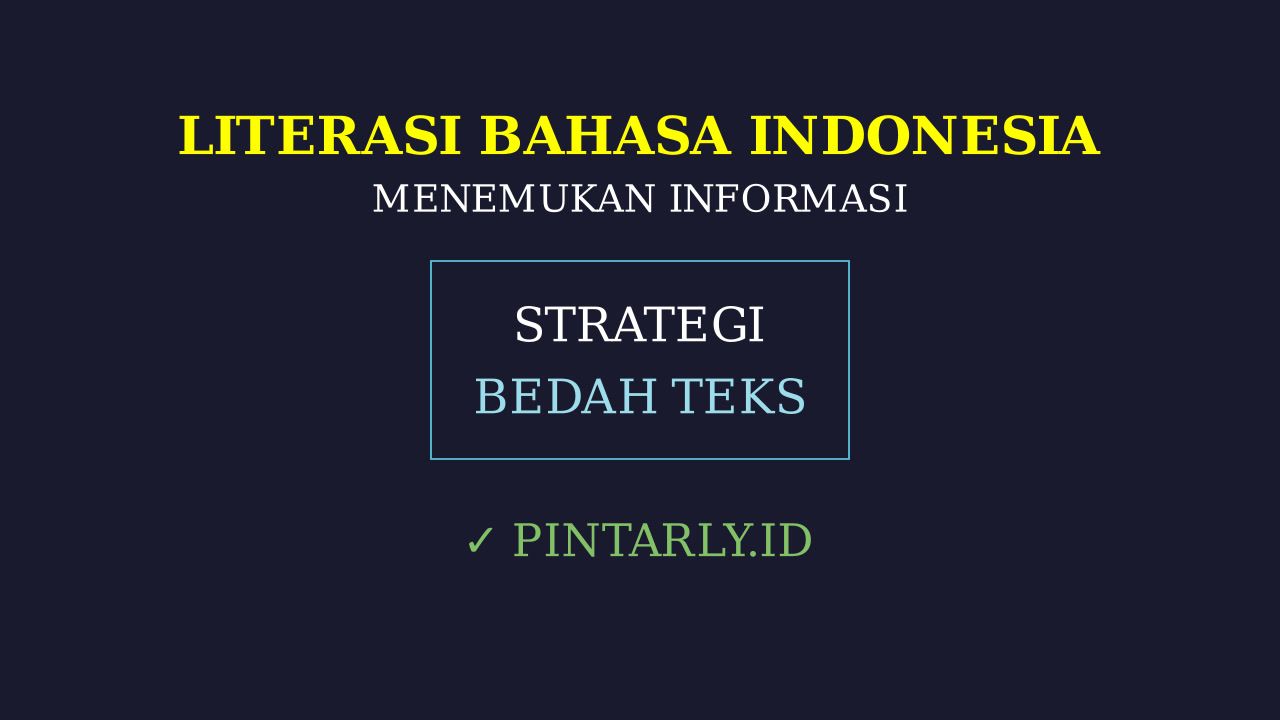 LITERASI BAHASA INDONESIA
MENEMUKAN INFORMASI

STRATEGI
BEDAH TEKS

✓ PINTARLY.ID